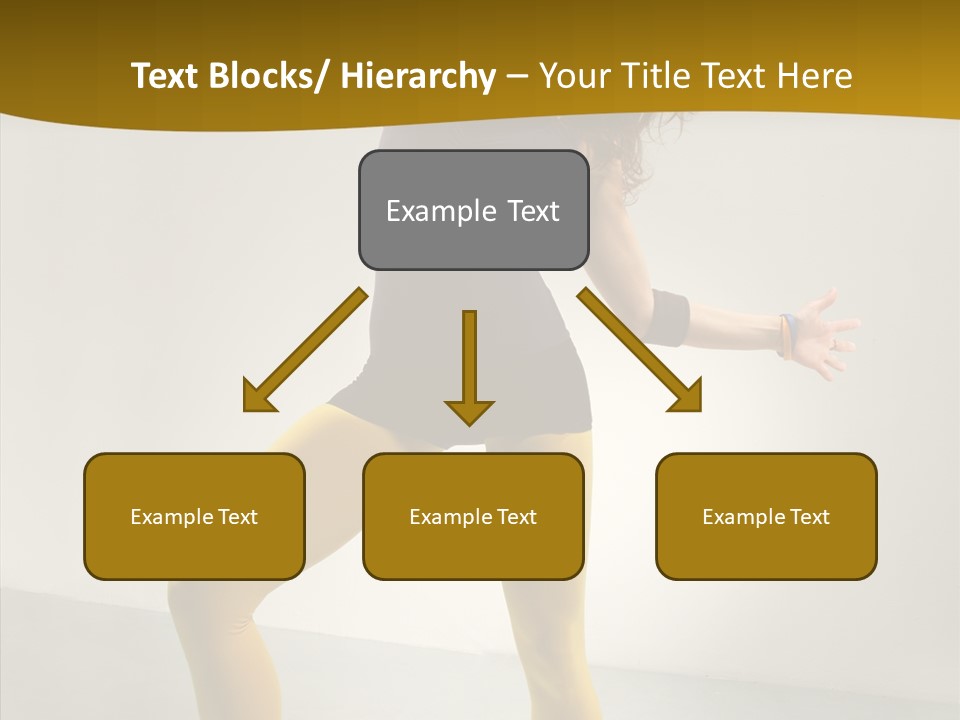 Text Blocks/ Hierarchy – Your Title Text Here

Example Text

Example Text

Example Text

Example Text